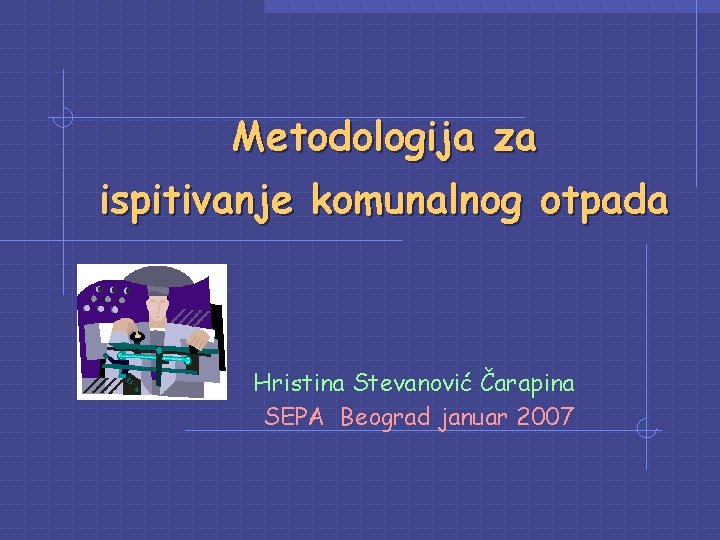 Metodologija za ispitivanje komunalnog otpada

Hristina Stevanović Čarapina
SEPA Beograd januar 2007